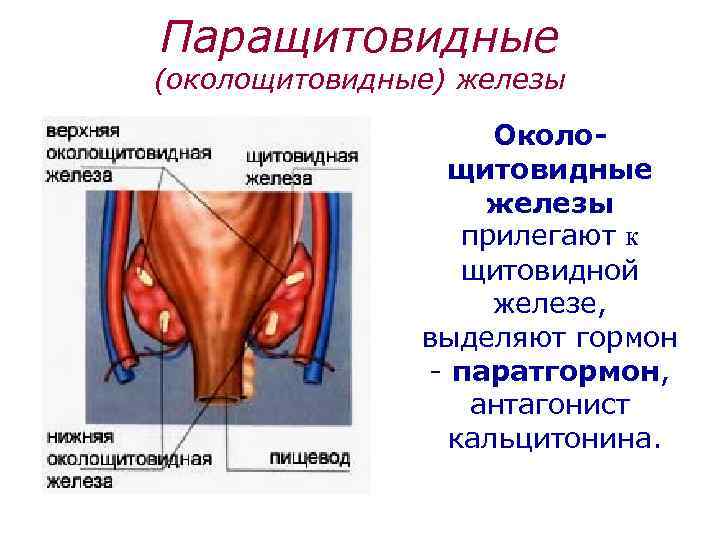 Паращитовидные
(околощитовидные) железы

верхняя околощитовидная железа

щитовидная железа

нижняя околощитовидная железа

пищевод

Околощитовидные железы прилегают к щитовидной железе, выделяют гормон - паратгормон, антагонист кальцитонина.